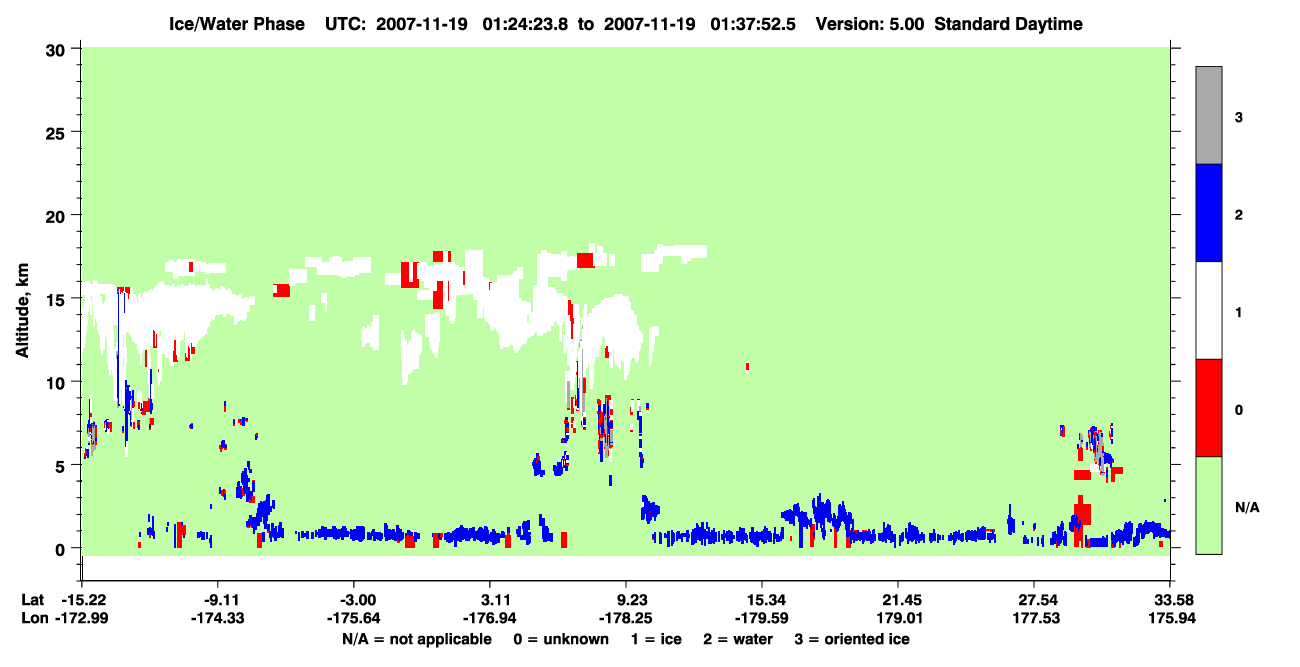 Ice/Water Phase UTC: 2007-11-19 01:24:23.8 to 2007-11-19 01:37:52.5 Version: 5.00 Standard Daytime

Altitude, km

30
25
20
15
10
5
0

3
2
1
0
N/A

Lat -15.22 -9.11 -3.00 3.11 9.23 15.34 21.45 27.54 33.58
Lon -172.99 -174.33 -175.64 -176.94 -178.25 -179.59 179.01 177.53 175.94

N/A = not applicable 0 = unknown 1 = ice 2 = water 3 = oriented ice